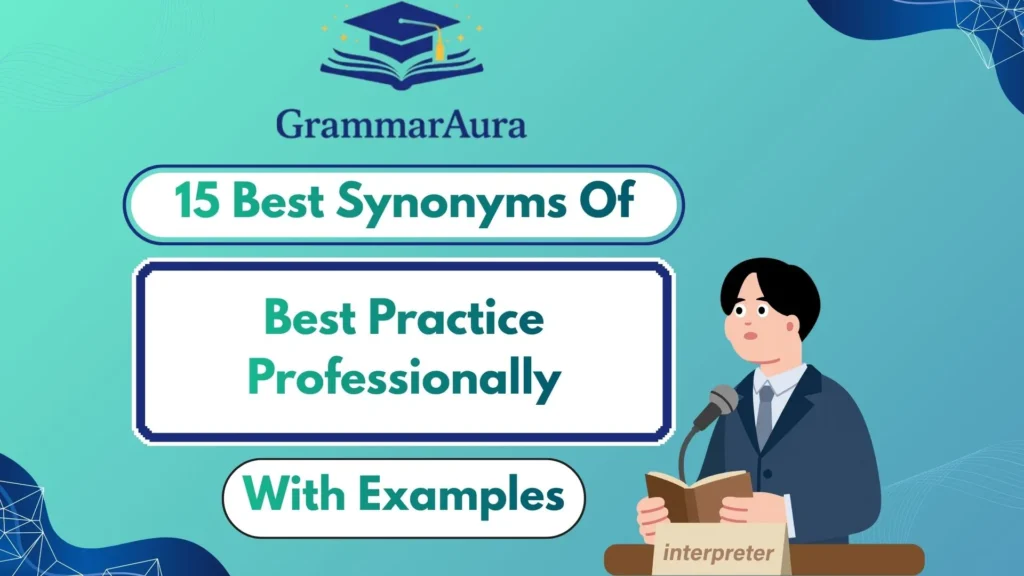 GrammarAura

15 Best Synonyms Of

Best Practice Professionally

With Examples

interpreter